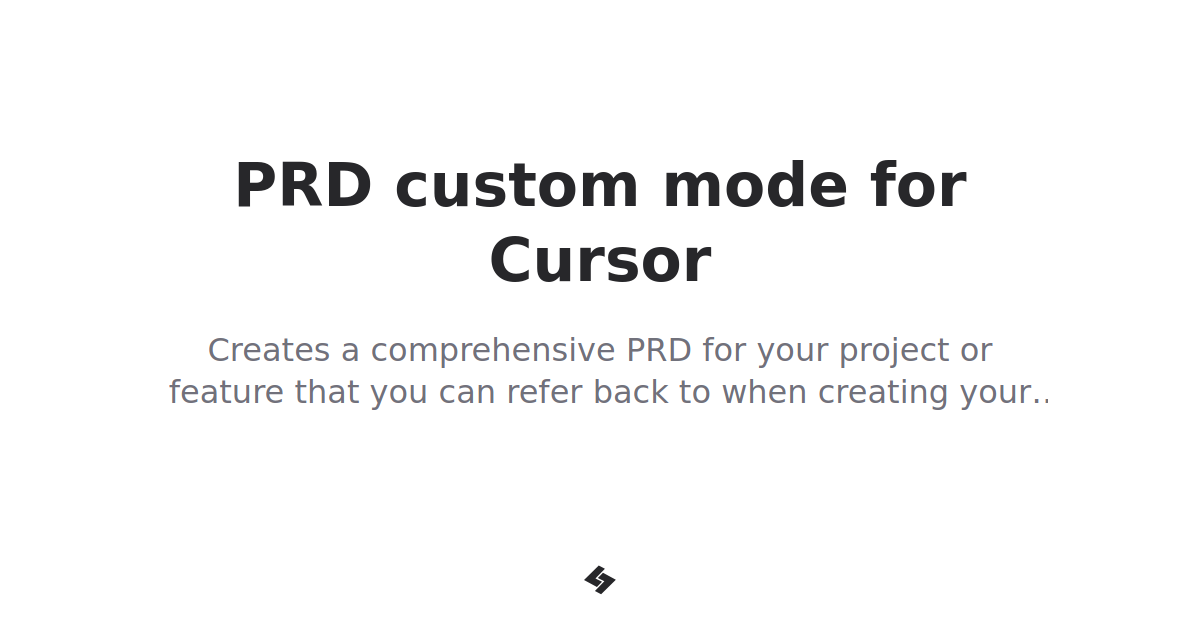 PRD custom mode for Cursor

Creates a comprehensive PRD for your project or feature that you can refer back to when creating your..